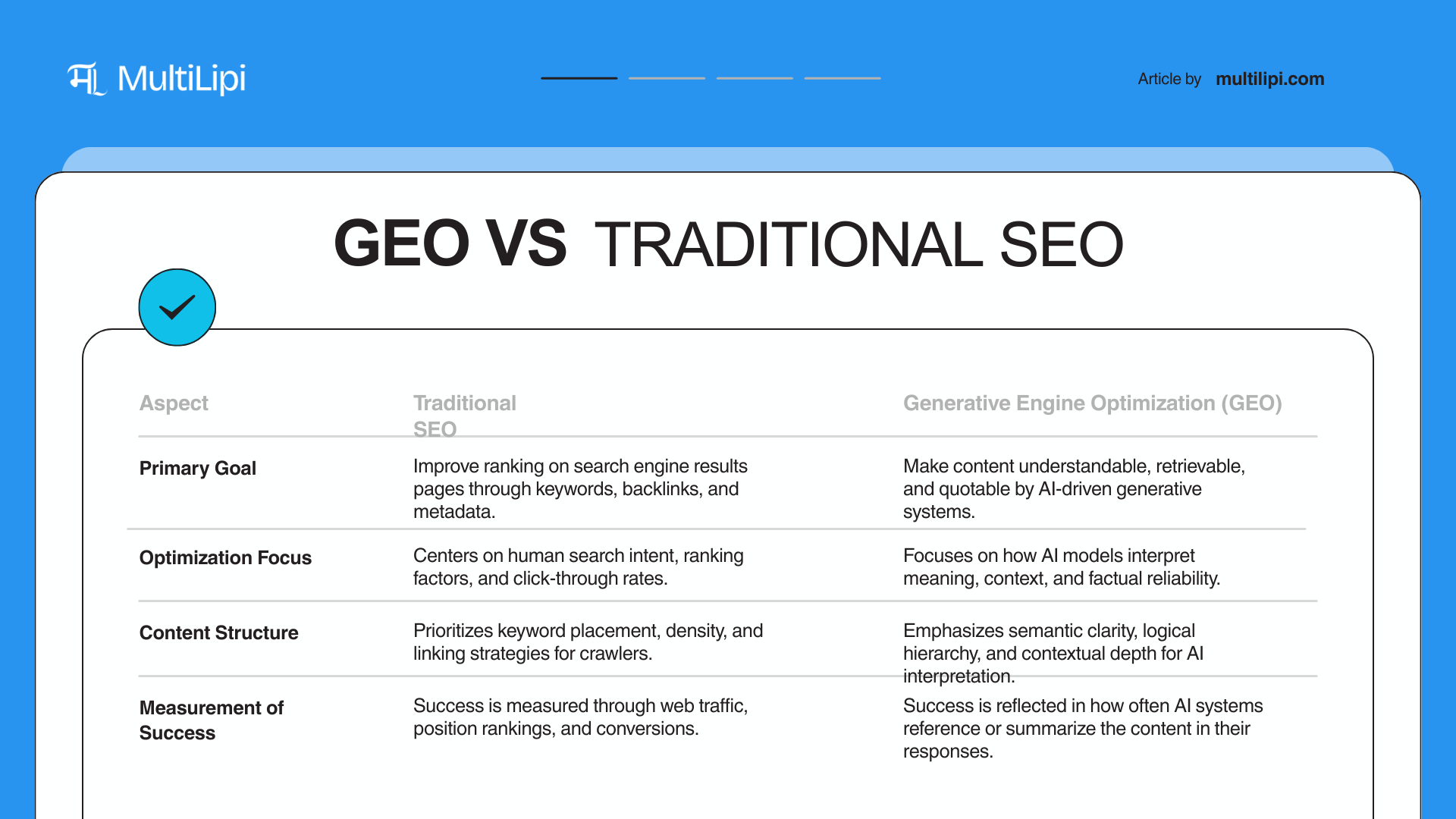 MultiLipi

Article by multilipi.com

GEO VS TRADITIONAL SEO

| Aspect | Traditional SEO | Generative Engine Optimization (GEO) |
|---|---|---|
| Primary Goal | Improve ranking on search engine results pages through keywords, backlinks, and metadata. | Make content understandable, retrievable, and quotable by AI-driven generative systems. |
| Optimization Focus | Centers on human search intent, ranking factors, and click-through rates. | Focuses on how AI models interpret meaning, context, and factual reliability. |
| Content Structure | Prioritizes keyword placement, density, and linking strategies for crawlers. | Emphasizes semantic clarity, logical hierarchy, and contextual depth for AI interpretation. |
| Measurement of Success | Success is measured through web traffic, position rankings, and conversions. | Success is reflected in how often AI systems reference or summarize the content in their responses. |